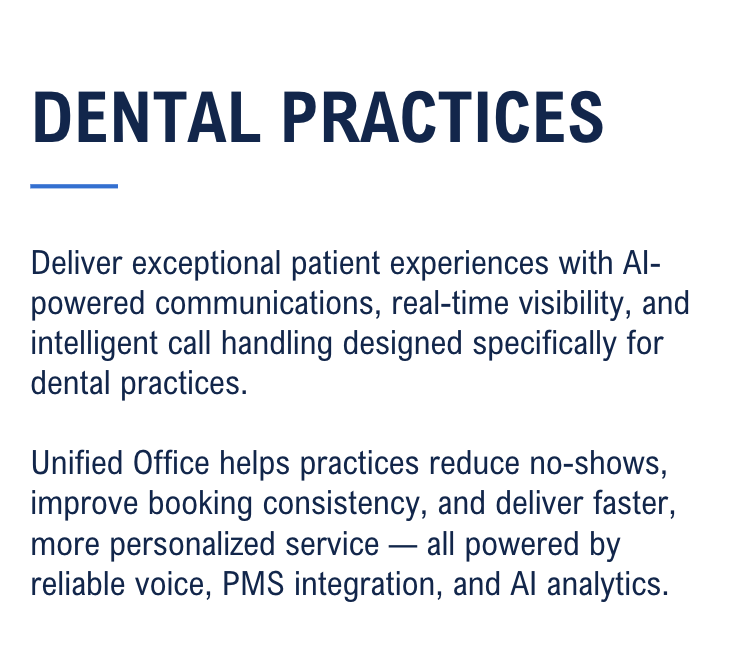 DENTAL PRACTICES

Deliver exceptional patient experiences with AI-powered communications, real-time visibility, and intelligent call handling designed specifically for dental practices.

Unified Office helps practices reduce no-shows, improve booking consistency, and deliver faster, more personalized service — all powered by reliable voice, PMS integration, and AI analytics.